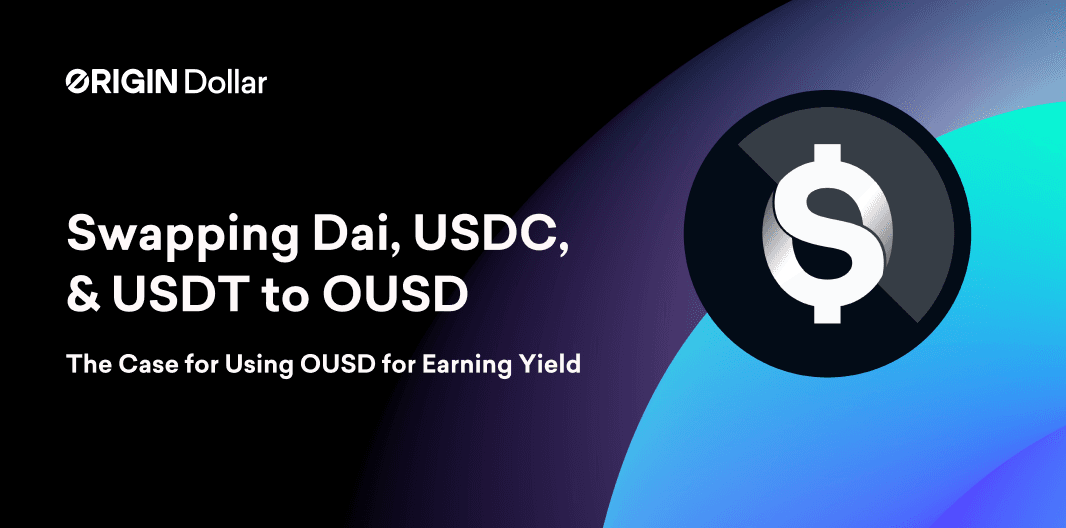 ORIGIN Dollar

Swapping Dai, USDC, & USDT to OUSD

The Case for Using OUSD for Earning Yield

$